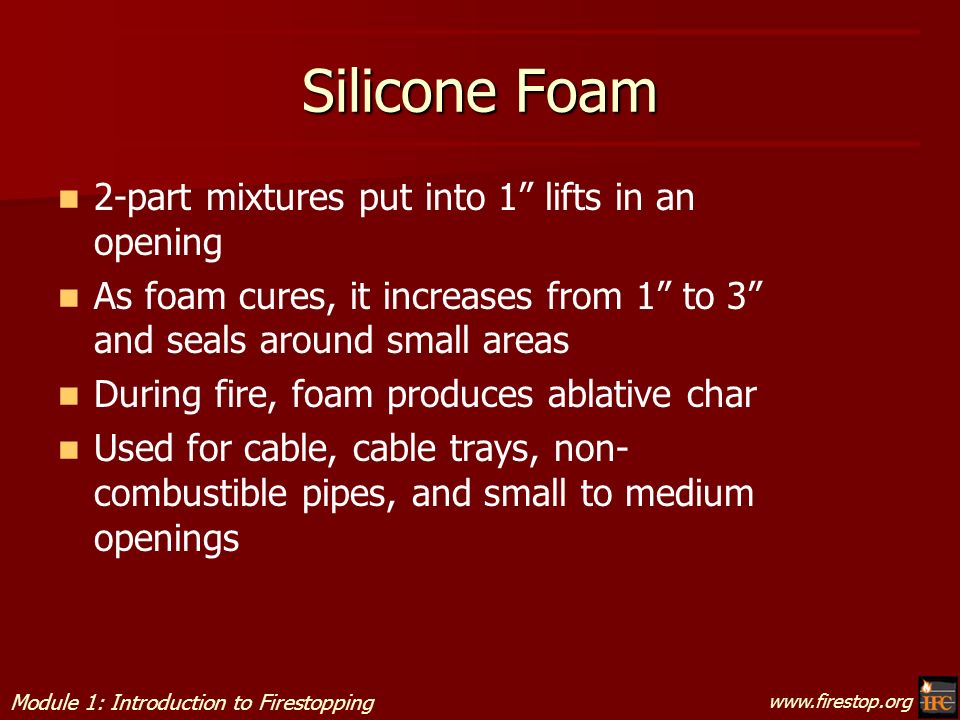 Silicone Foam

- 2-part mixtures put into 1” lifts in an opening
- As foam cures, it increases from 1” to 3” and seals around small areas
- During fire, foam produces ablative char
- Used for cable, cable trays, non-combustible pipes, and small to medium openings

Module 1: Introduction to Firestopping

www.firestop.org

IFC